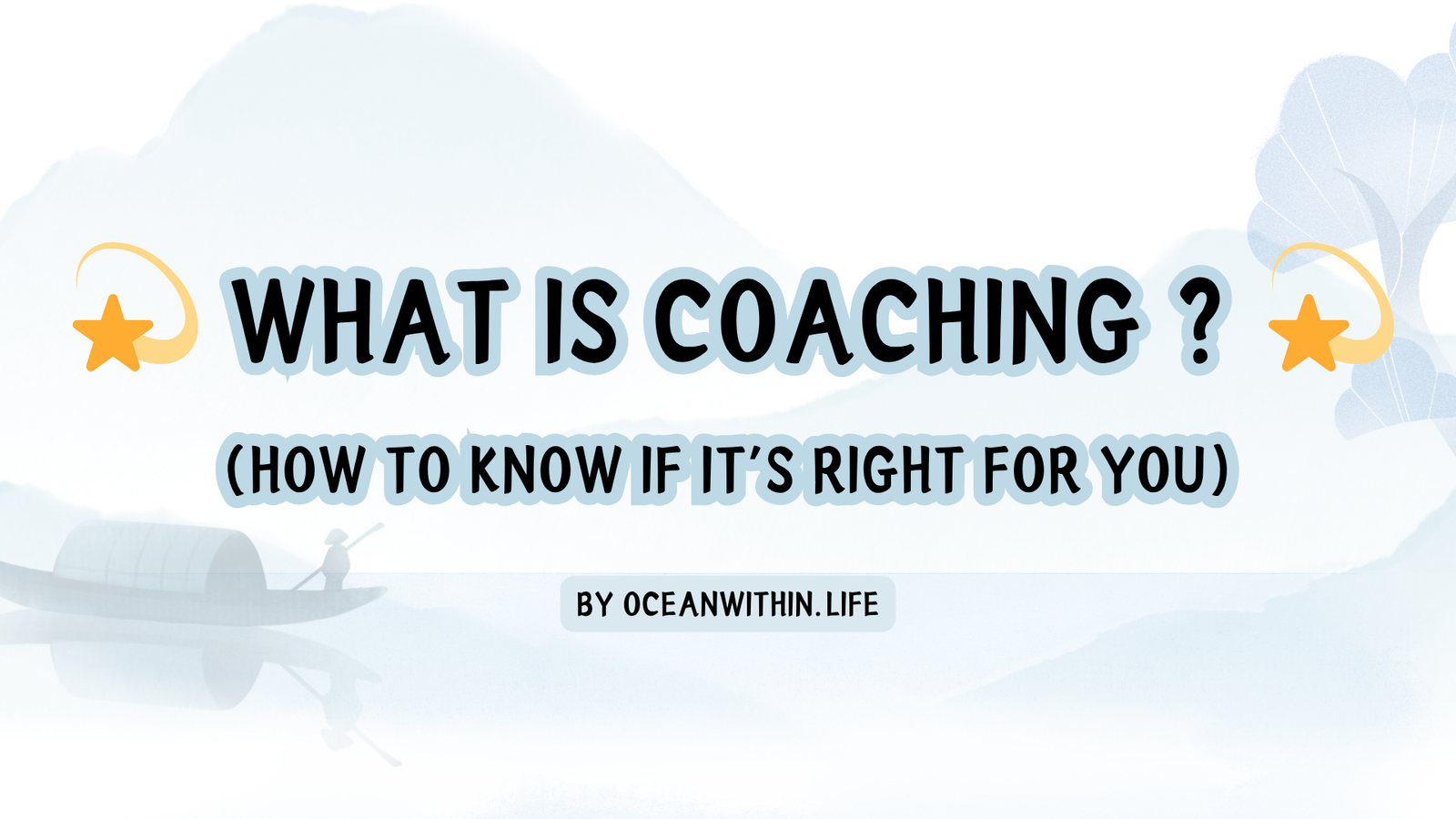 WHAT IS COACHING ?

(HOW TO KNOW IF IT'S RIGHT FOR YOU)

BY OCEANWITHIN.LIFE